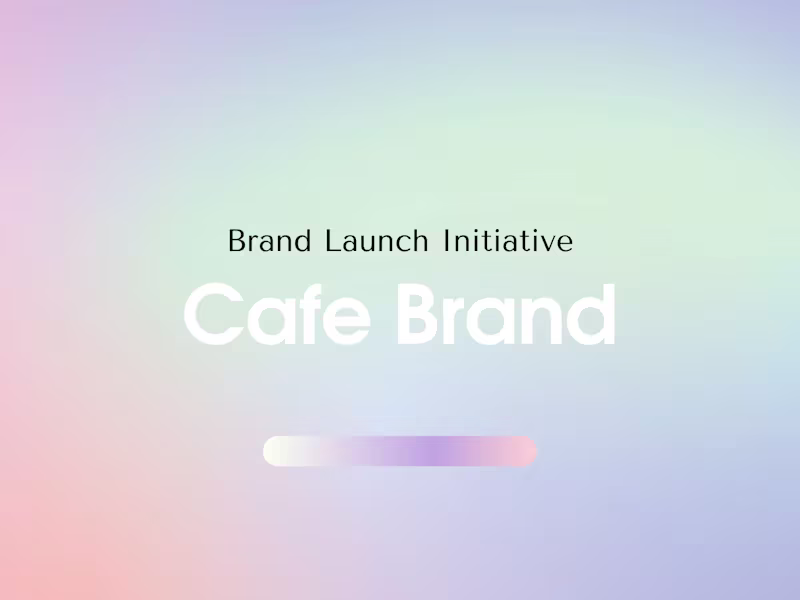 Brand Launch Initiative

Cafe Brand